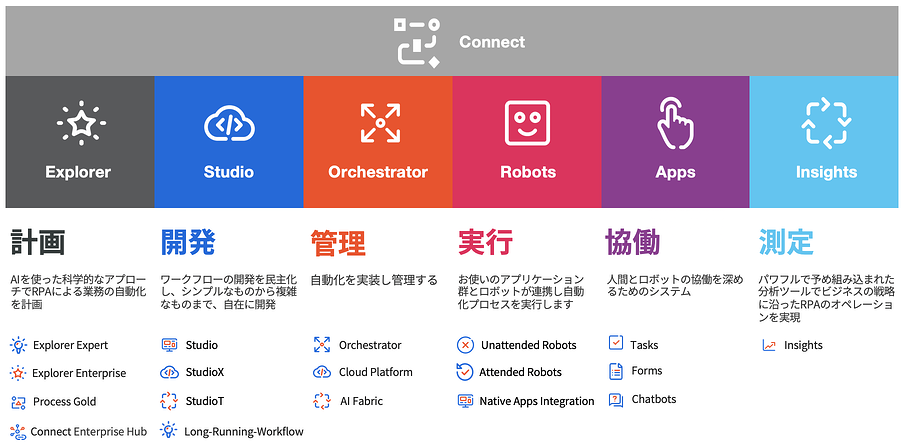 Connect

Explorer

Studio

Orchestrator

Robots

Apps

Insights

計画

AIを使った科学的なアプローチでRPAによる業務の自動化を計画

Explorer Expert

Explorer Enterprise

Process Gold

Connect Enterprise Hub

開発

ワークフローの開発を民主化し、シンプルなものから複雑なものまで、自在に開発

Studio

StudioX

StudioT

Long-Running-Workflow

管理

自動化を実装し管理する

Orchestrator

Cloud Platform

AI Fabric

実行

お使いのアプリケーション群とロボットが連携し自動化プロセスを実行します

Unattended Robots

Attended Robots

Native Apps Integration

協働

人間とロボットの協働を深めるためのシステム

Tasks

Forms

Chatbots

測定

パワフルで予め組み込まれた分析ツールでビジネスの戦略に沿ったRPAのオペレーションを実現

Insights